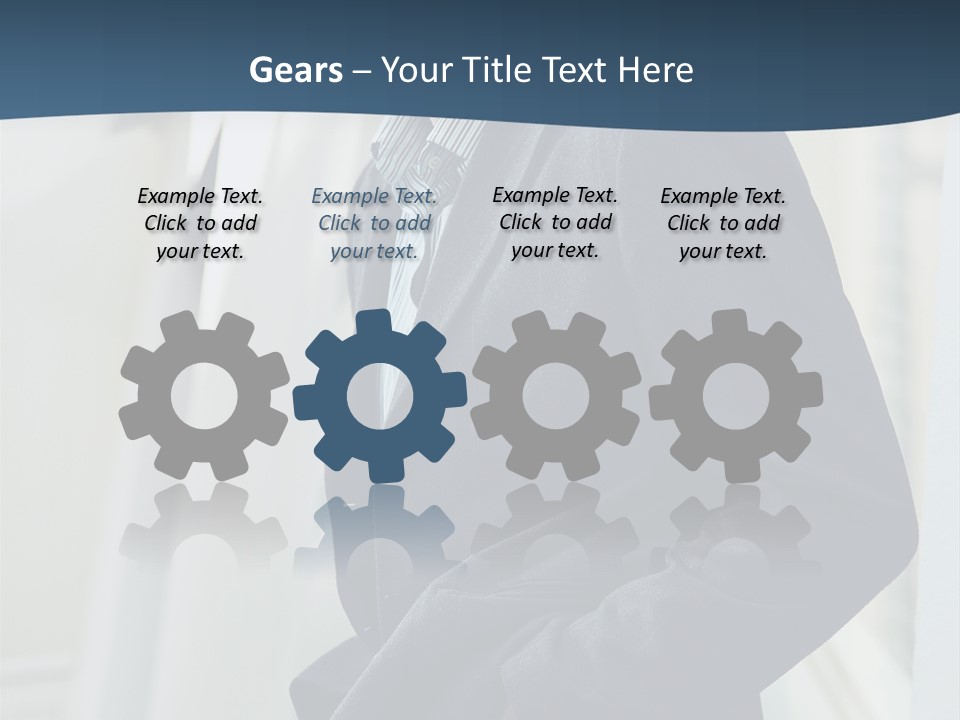 Gears – Your Title Text Here

Example Text. Click to add your text.

Example Text. Click to add your text.

Example Text. Click to add your text.

Example Text. Click to add your text.